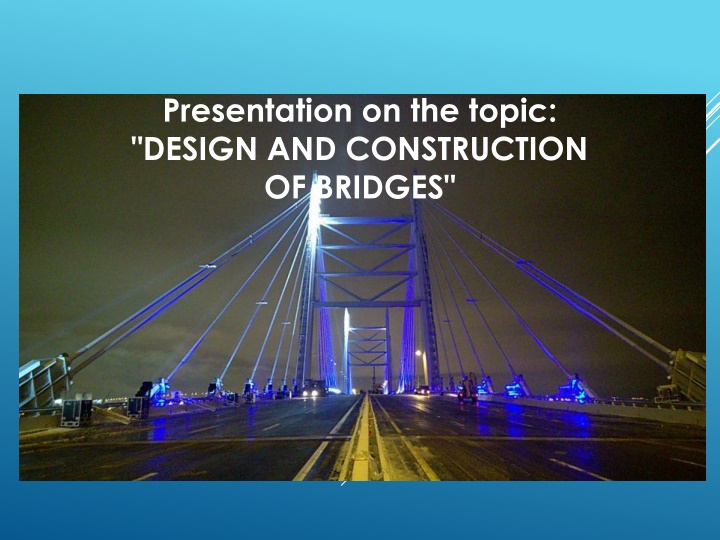 Presentation on the topic:
"DESIGN AND CONSTRUCTION OF BRIDGES"